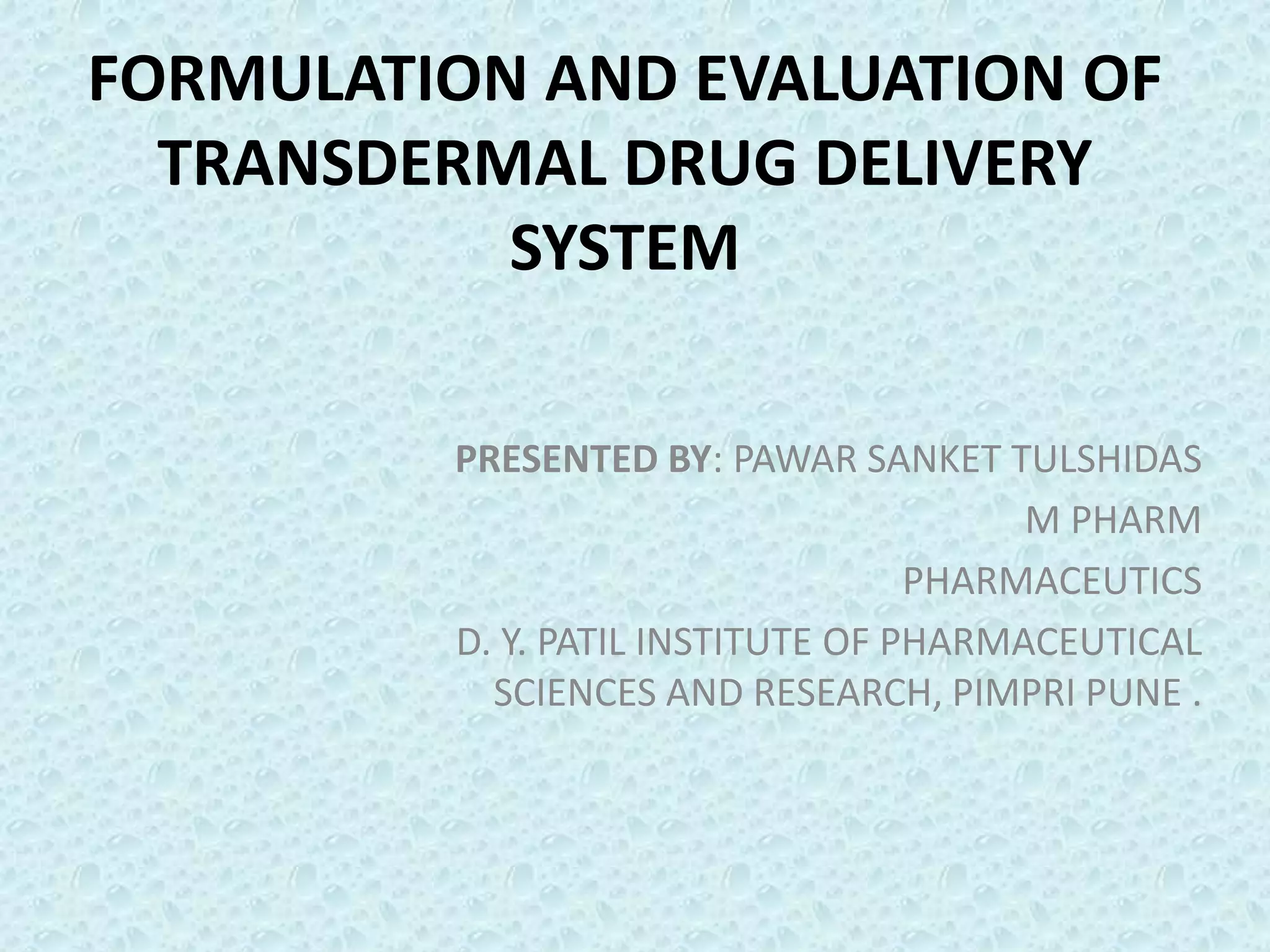 FORMULATION AND EVALUATION OF TRANSDERMAL DRUG DELIVERY SYSTEM

PRESENTED BY: PAWAR SANKET TULSHIDAS

M PHARM

PHARMACEUTICS

D. Y. PATIL INSTITUTE OF PHARMACEUTICAL SCIENCES AND RESEARCH, PIMPRI PUNE .